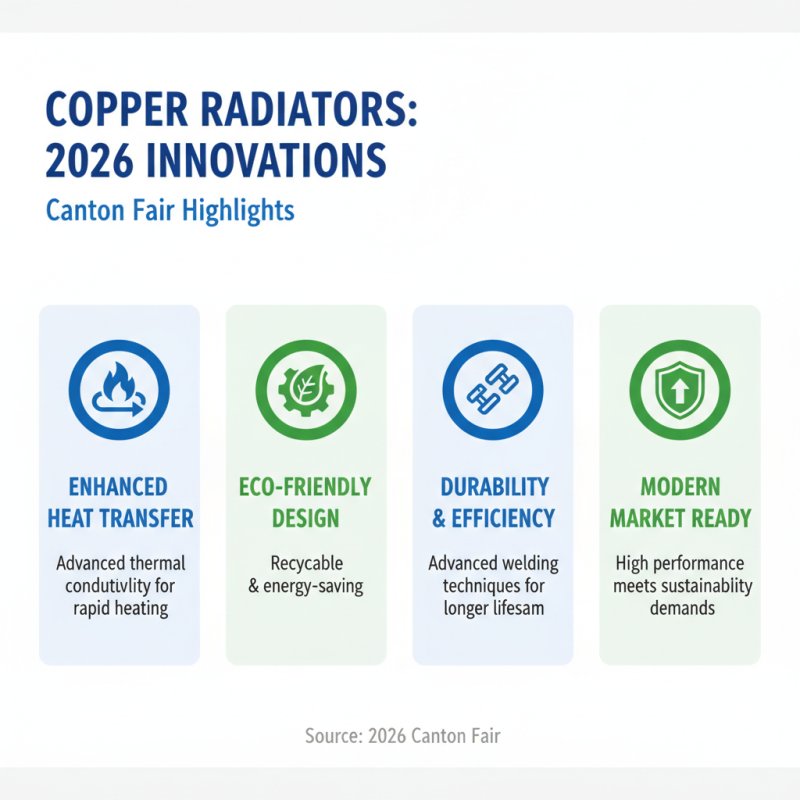 COPPER RADIATORS: 2026 INNOVATIONS

Canton Fair Highlights

ENHANCED HEAT TRANSFER

Advanced thermal condutivlity for rapid heating

ECO-FRIENDLY DESIGN

Recycable & energy-saving

DURABILITY & EFFICIENCY

Advanced welding techniques for longer lifesam

MODERN MARKET READY

High performance meets sustainablity demands

Source: 2026 Canton Fair